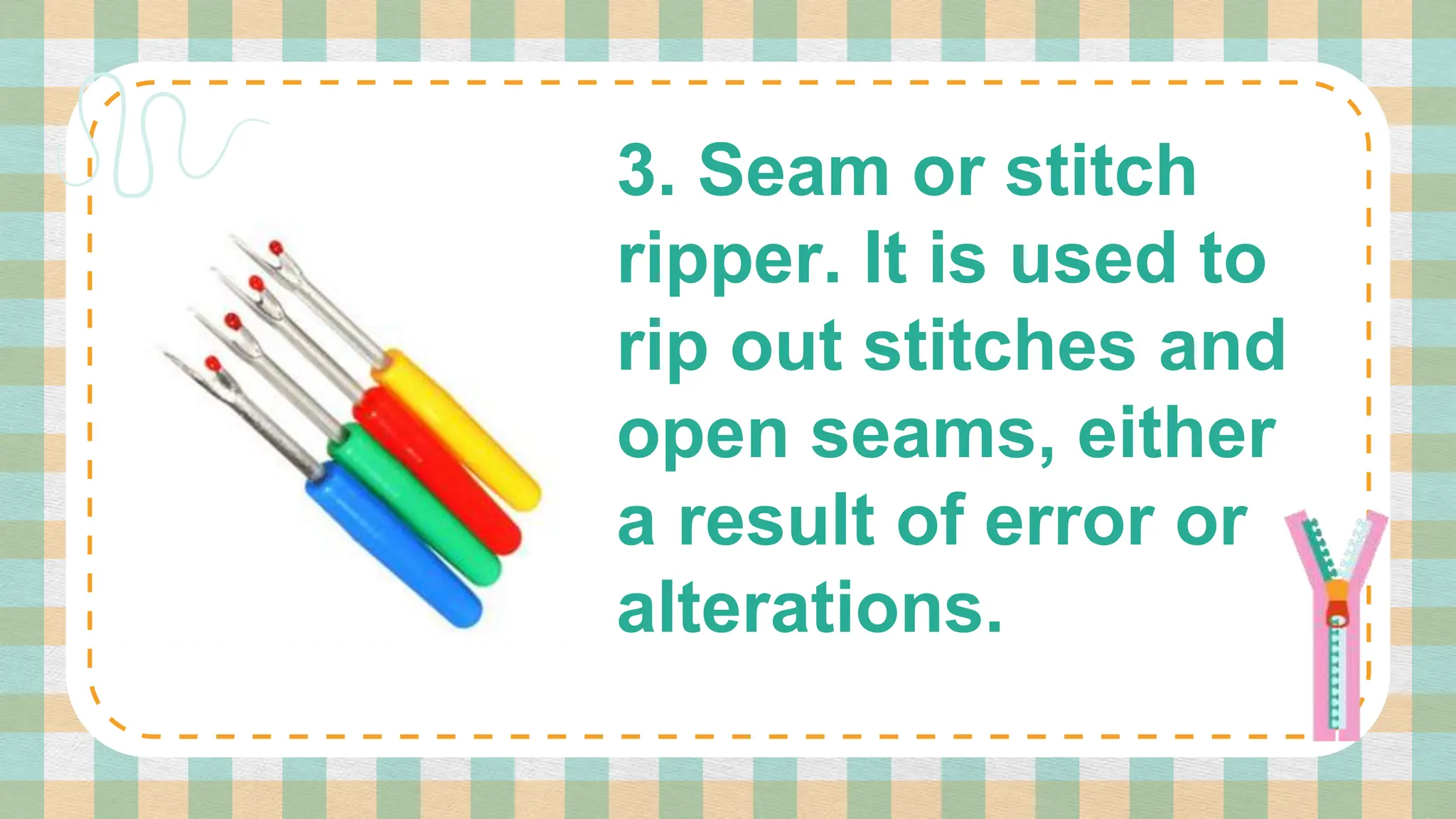 3. Seam or stitch ripper. It is used to rip out stitches and open seams, either a result of error or alterations.